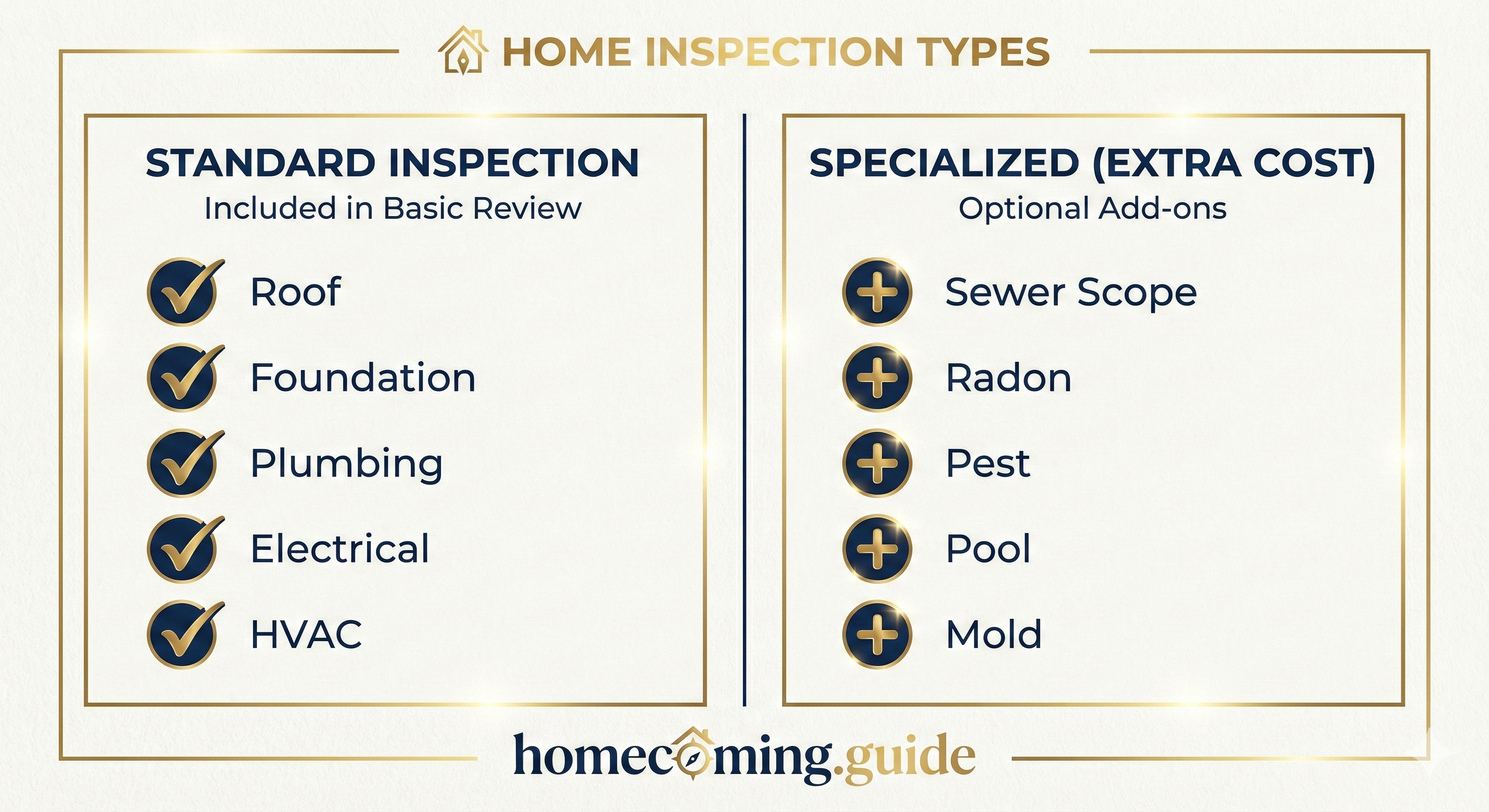 HOME INSPECTION TYPES

STANDARD INSPECTION
Included in Basic Review

Roof
Foundation
Plumbing
Electrical
HVAC

SPECIALIZED (EXTRA COST)
Optional Add-ons

Sewer Scope
Radon
Pest
Pool
Mold

homecoming.guide